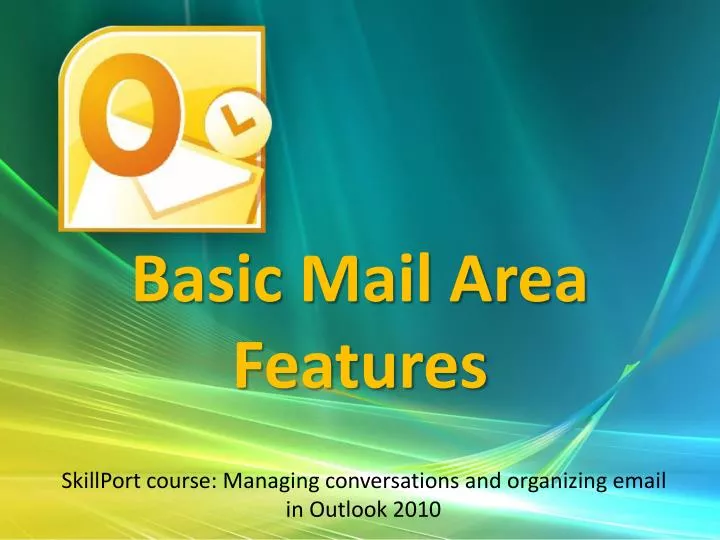 Basic Mail Area Features

SkillPort course: Managing conversations and organizing email in Outlook 2010